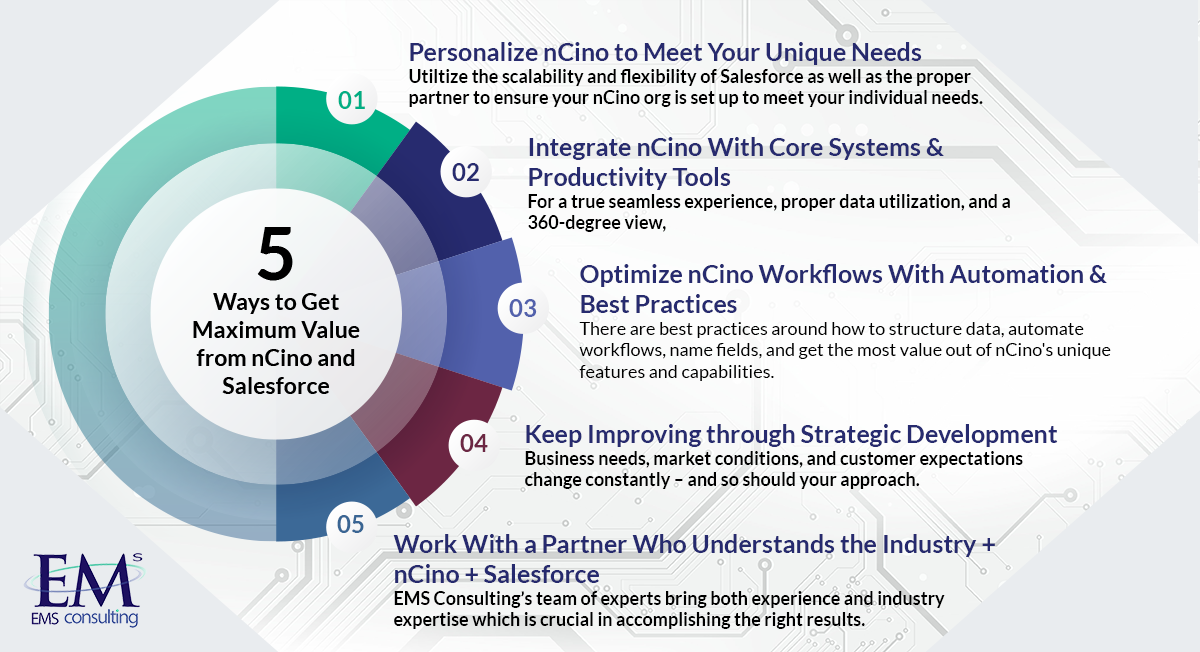 5
Ways to Get Maximum Value from nCino and Salesforce

01
Personalize nCino to Meet Your Unique Needs
Utiltize the scalability and flexibility of Salesforce as well as the proper partner to ensure your nCino org is set up to meet your individual needs.

02
Integrate nCino With Core Systems & Productivity Tools
For a true seamless experience, proper data utilization, and a 360-degree view,

03
Optimize nCino Workflows With Automation & Best Practices
There are best practices around how to structure data, automate workflows, name fields, and get the most value out of nCino's unique features and capabilities.

04
Keep Improving through Strategic Development
Business needs, market conditions, and customer expectations change constantly – and so should your approach.

05
Work With a Partner Who Understands the Industry + nCino + Salesforce
EMS Consulting's team of experts bring both experience and industry expertise which is crucial in accomplishing the right results.

EMS
EMS consulting